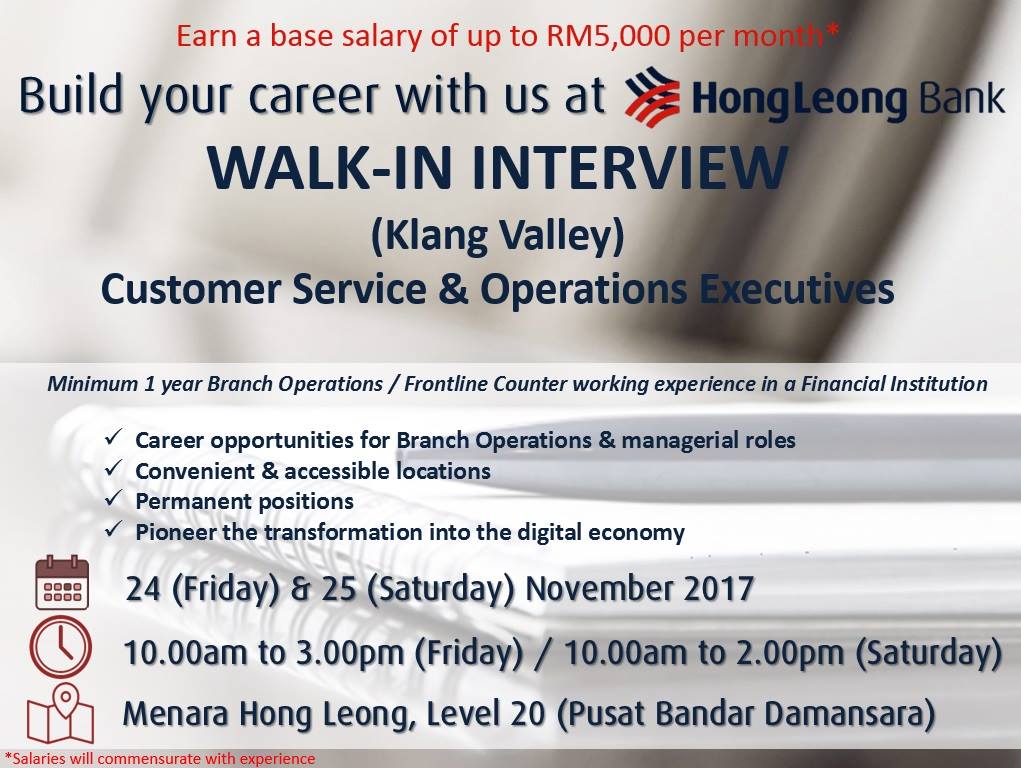 Earn a base salary of up to RM5,000 per month*

Build your career with us at HongLeong Bank

WALK-IN INTERVIEW

(Klang Valley)

Customer Service & Operations Executives

Minimum 1 year Branch Operations / Frontline Counter working experience in a Financial Institution

✓ Career opportunities for Branch Operations & managerial roles
✓ Convenient & accessible locations
✓ Permanent positions
✓ Pioneer the transformation into the digital economy

24 (Friday) & 25 (Saturday) November 2017

10.00am to 3.00pm (Friday) / 10.00am to 2.00pm (Saturday)

Menara Hong Leong, Level 20 (Pusat Bandar Damansara)

*Salaries will commensurate with experience